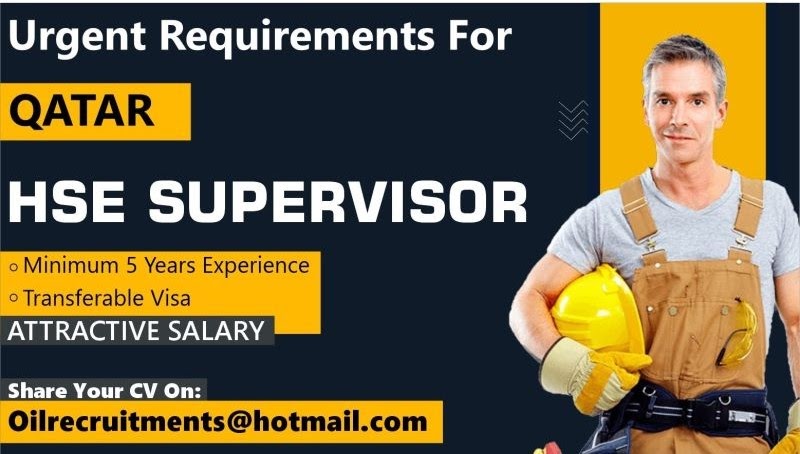 Urgent Requirements For

QATAR

HSE SUPERVISOR

◦ Minimum 5 Years Experience
◦ Transferable Visa

ATTRACTIVE SALARY

Share Your CV On:

Oilrecruitments@hotmail.com